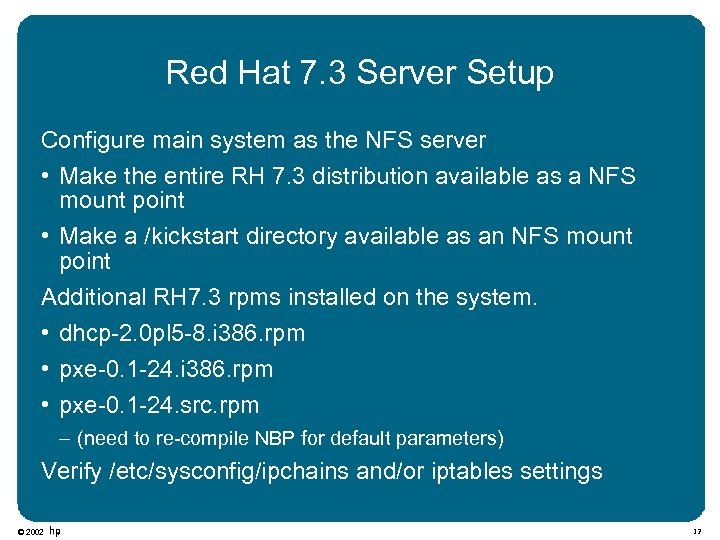 Red Hat 7.3 Server Setup

Configure main system as the NFS server

• Make the entire RH 7.3 distribution available as a NFS mount point

• Make a /kickstart directory available as an NFS mount point

Additional RH7.3 rpms installed on the system.

• dhcp-2.0pl5-8.i386.rpm

• pxe-0.1-24.i386.rpm

• pxe-0.1-24.src.rpm

– (need to re-compile NBP for default parameters)

Verify /etc/sysconfig/ipchains and/or iptables settings

© 2002 hp

17